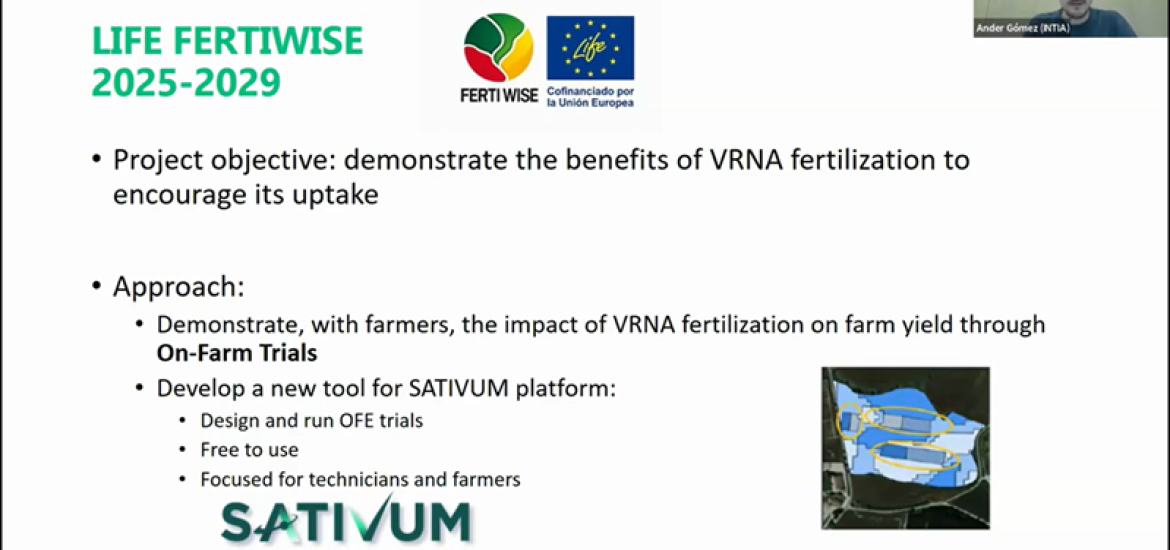 LIFE FERTIWISE
2025-2029

FERTI WISE

Life

Cofinanciado por la Unión Europea

Ander Gómez (INTIA)

• Project objective: demonstrate the benefits of VRNA fertilization to encourage its uptake

• Approach:
• Demonstrate, with farmers, the impact of VRNA fertilization on farm yield through **On-Farm Trials**
• Develop a new tool for SATIVUM platform:
• Design and run OFE trials
• Free to use
• Focused for technicians and farmers

SATIVUM